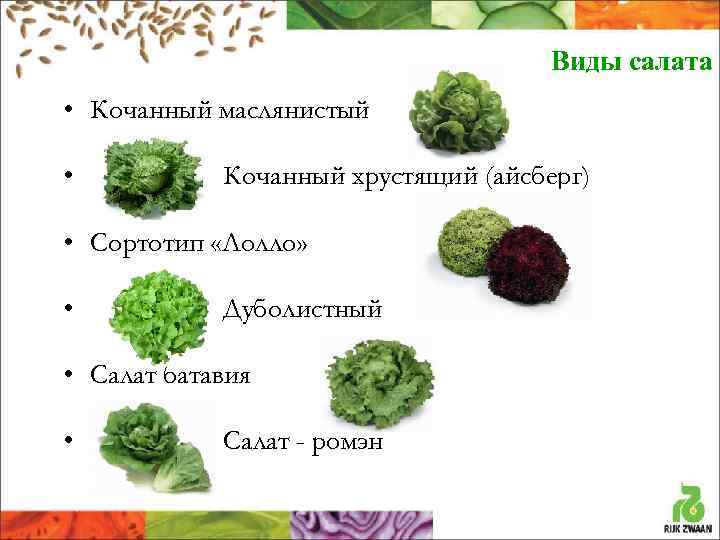 Виды салата

• Кочанный маслянистый

• Кочанный хрустящий (айсберг)

• Сортотип «Лолло»

• Дуболистный

• Салат батавия

• Салат - ромэн

RIJK ZWAAN